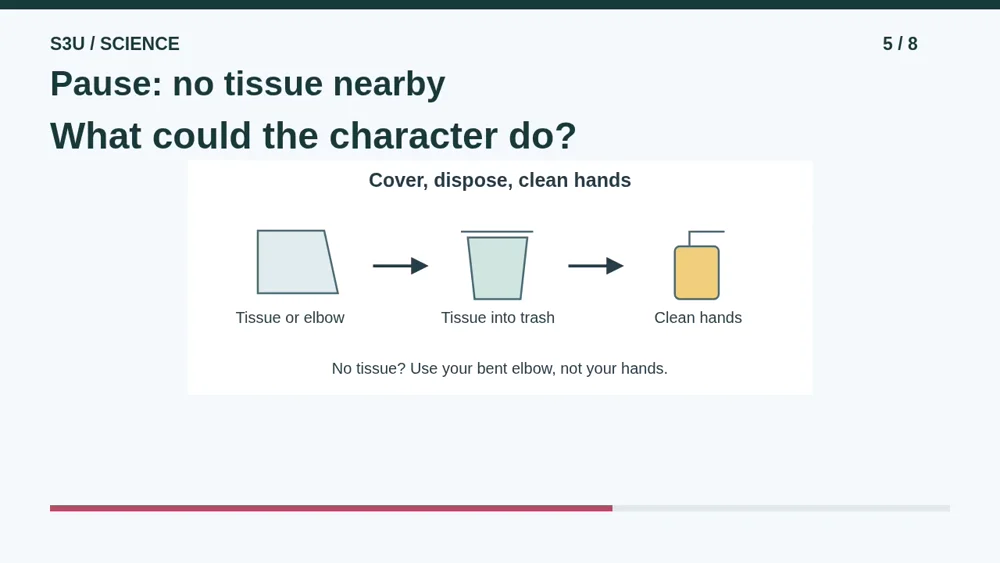 S3U / SCIENCE

5 / 8

Pause: no tissue nearby

What could the character do?

Cover, dispose, clean hands

Tissue or elbow

Tissue into trash

Clean hands

No tissue? Use your bent elbow, not your hands.